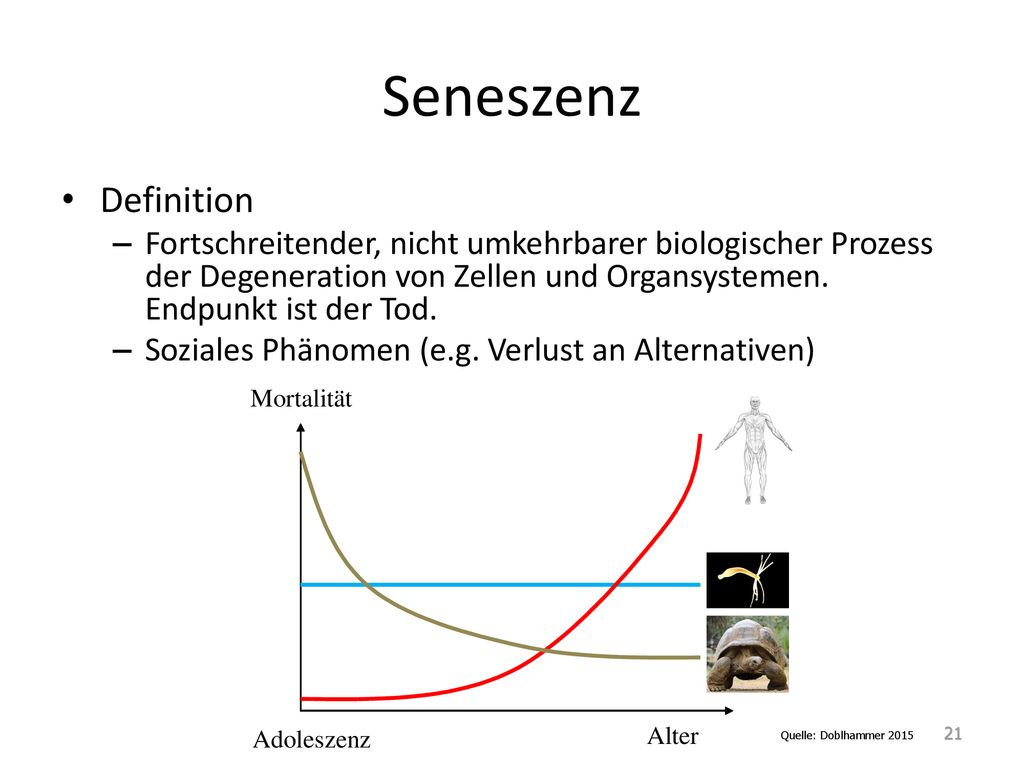 Seneszenz

• Definition
– Fortschreitender, nicht umkehrbarer biologischer Prozess der Degeneration von Zellen und Organsystemen. Endpunkt ist der Tod.
– Soziales Phänomen (e.g. Verlust an Alternativen)

Mortalität

Adoleszenz

Alter

Quelle: Doblhammer 2015

21